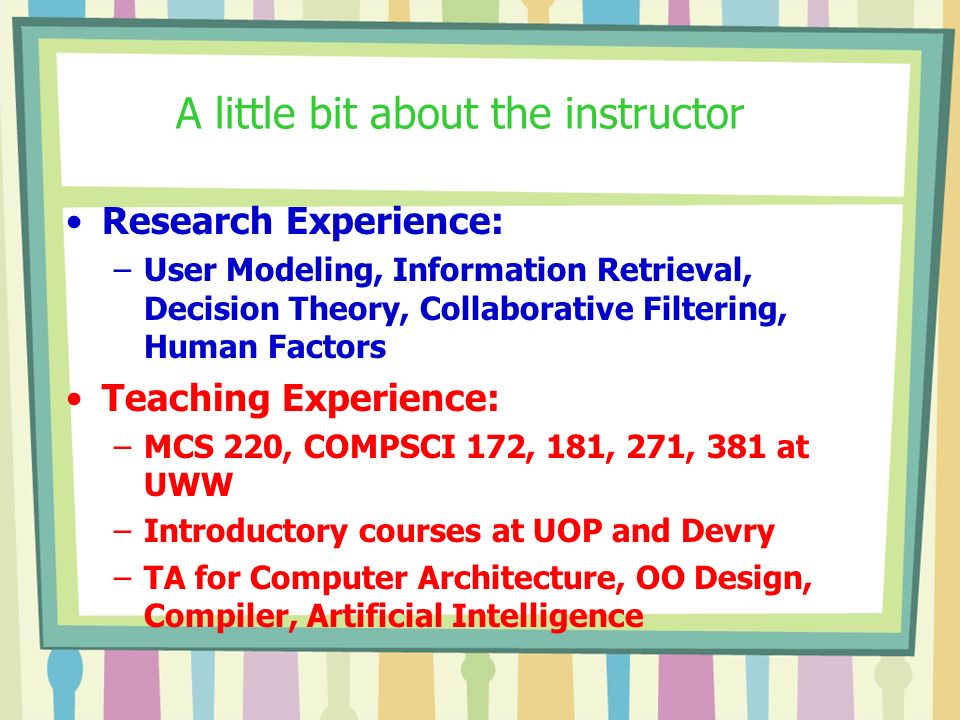 A little bit about the instructor

• Research Experience:
– User Modeling, Information Retrieval, Decision Theory, Collaborative Filtering, Human Factors

• Teaching Experience:
– MCS 220, COMPSCI 172, 181, 271, 381 at UWW
– Introductory courses at UOP and Devry
– TA for Computer Architecture, OO Design, Compiler, Artificial Intelligence